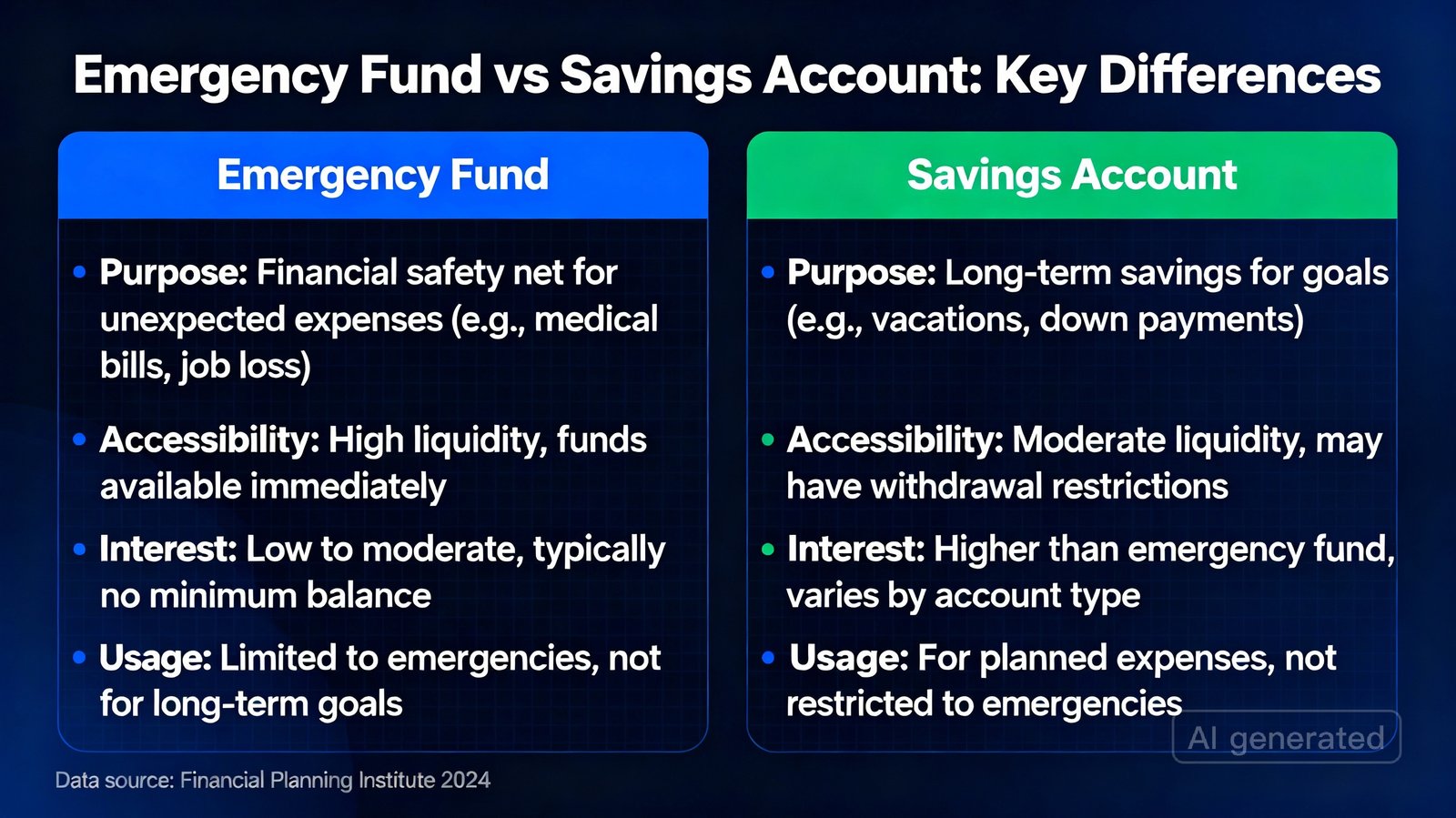 Emergency Fund vs Savings Account: Key Differences

Emergency Fund

• Purpose: Financial safety net for unexpected expenses (e.g., medical bills, job loss)

• Accessibility: High liquidity, funds available immediately

• Interest: Low to moderate, typically no minimum balance

• Usage: Limited to emergencies, not for long-term goals

Savings Account

• Purpose: Long-term savings for goals (e.g., vacations, down payments)

• Accessibility: Moderate liquidity, may have withdrawal restrictions

• Interest: Higher than emergency fund, varies by account type

• Usage: For planned expenses, not restricted to emergencies

AI generated

Data source: Financial Planning Institute 2024